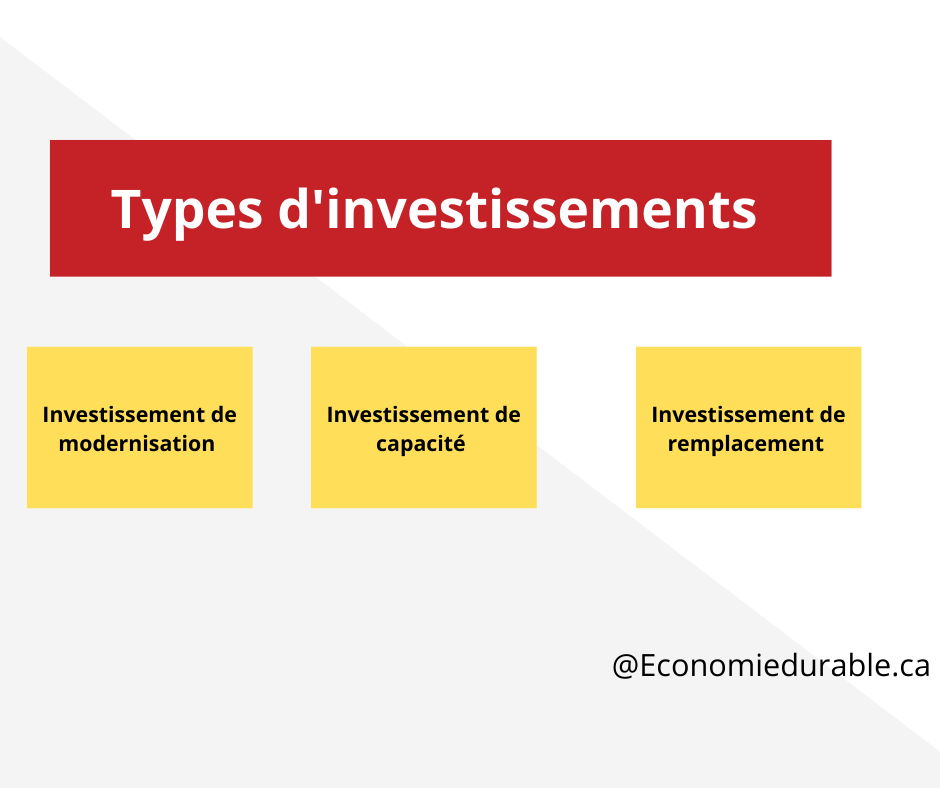 Types d'investissements

Investissement de modernisation

Investissement de capacité

Investissement de remplacement

@Economiedurable.ca